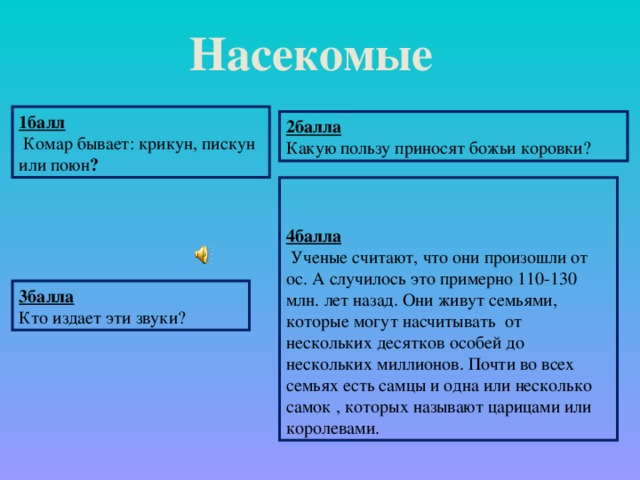 Насекомые

1балл
Комар бывает: крикун, пискун или поюн?

2балла
Какую пользу приносят божьи коровки?

3балла
Кто издает эти звуки?

4балла
Ученые считают, что они произошли от ос. А случилось это примерно 110-130 млн. лет назад. Они живут семьями, которые могут насчитывать от нескольких десятков особей до нескольких миллионов. Почти во всех семьях есть самцы и одна или несколько самок , которых называют царицами или королевами.